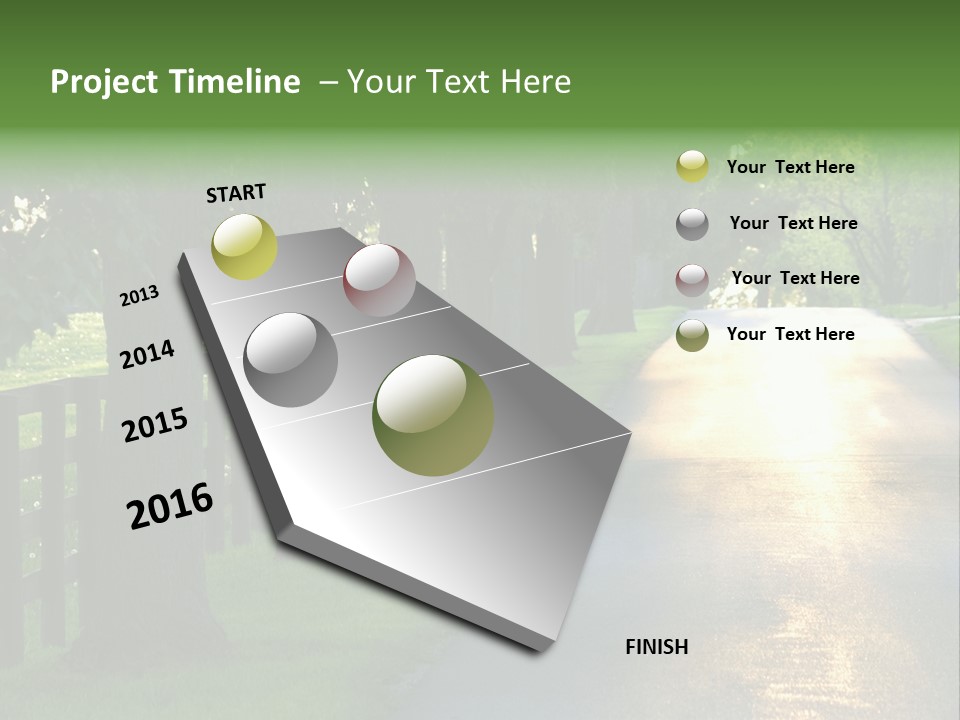 Project Timeline – Your Text Here

START

2013

2014

2015

2016

FINISH

Your Text Here

Your Text Here

Your Text Here

Your Text Here